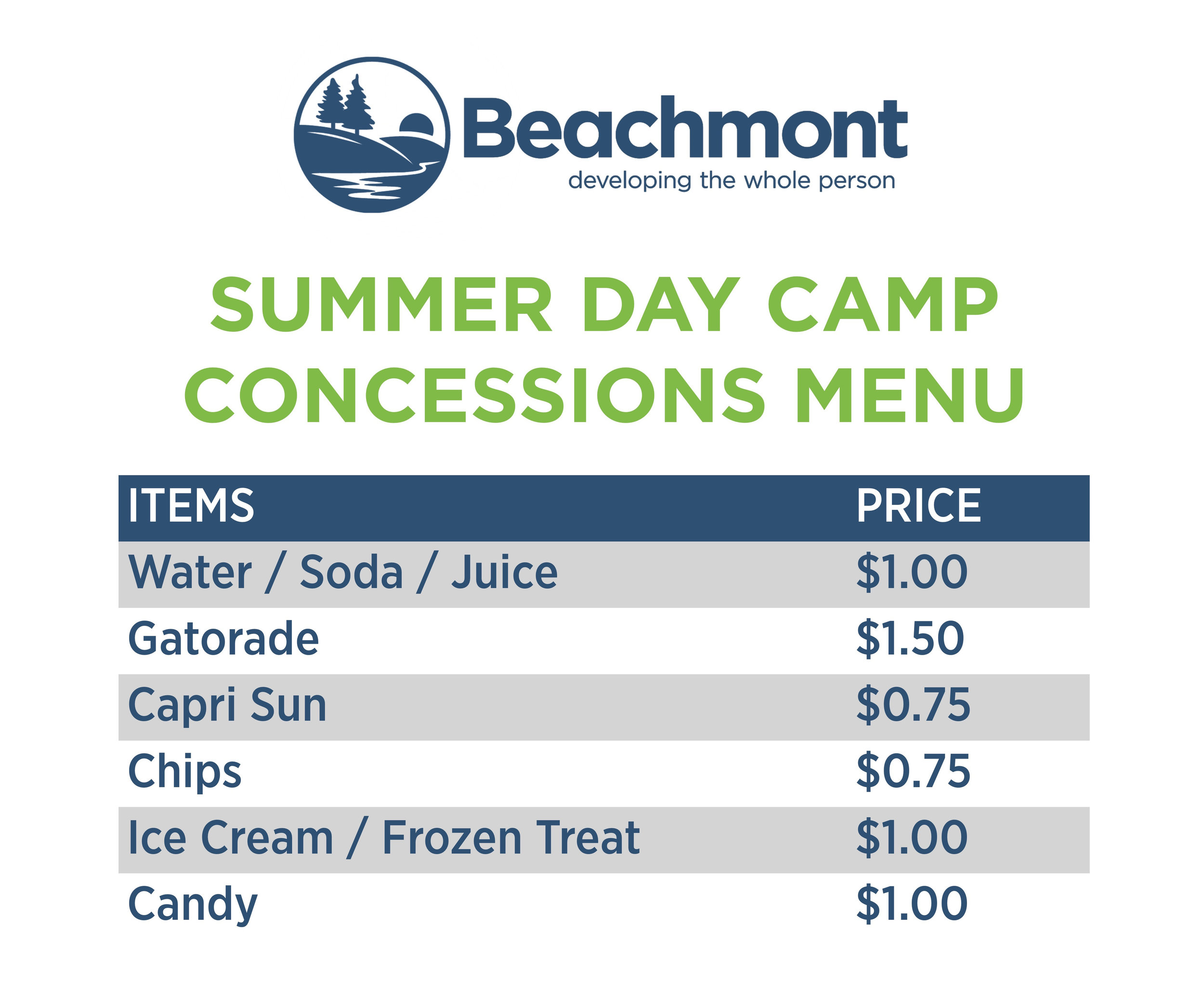 Beachmont
developing the whole person

SUMMER DAY CAMP
CONCESSIONS MENU

| ITEMS | PRICE |
|---|---|
| Water / Soda / Juice | \$1.00 |
| Gatorade | \$1.50 |
| Capri Sun | \$0.75 |
| Chips | \$0.75 |
| Ice Cream / Frozen Treat | \$1.00 |
| Candy | \$1.00 |